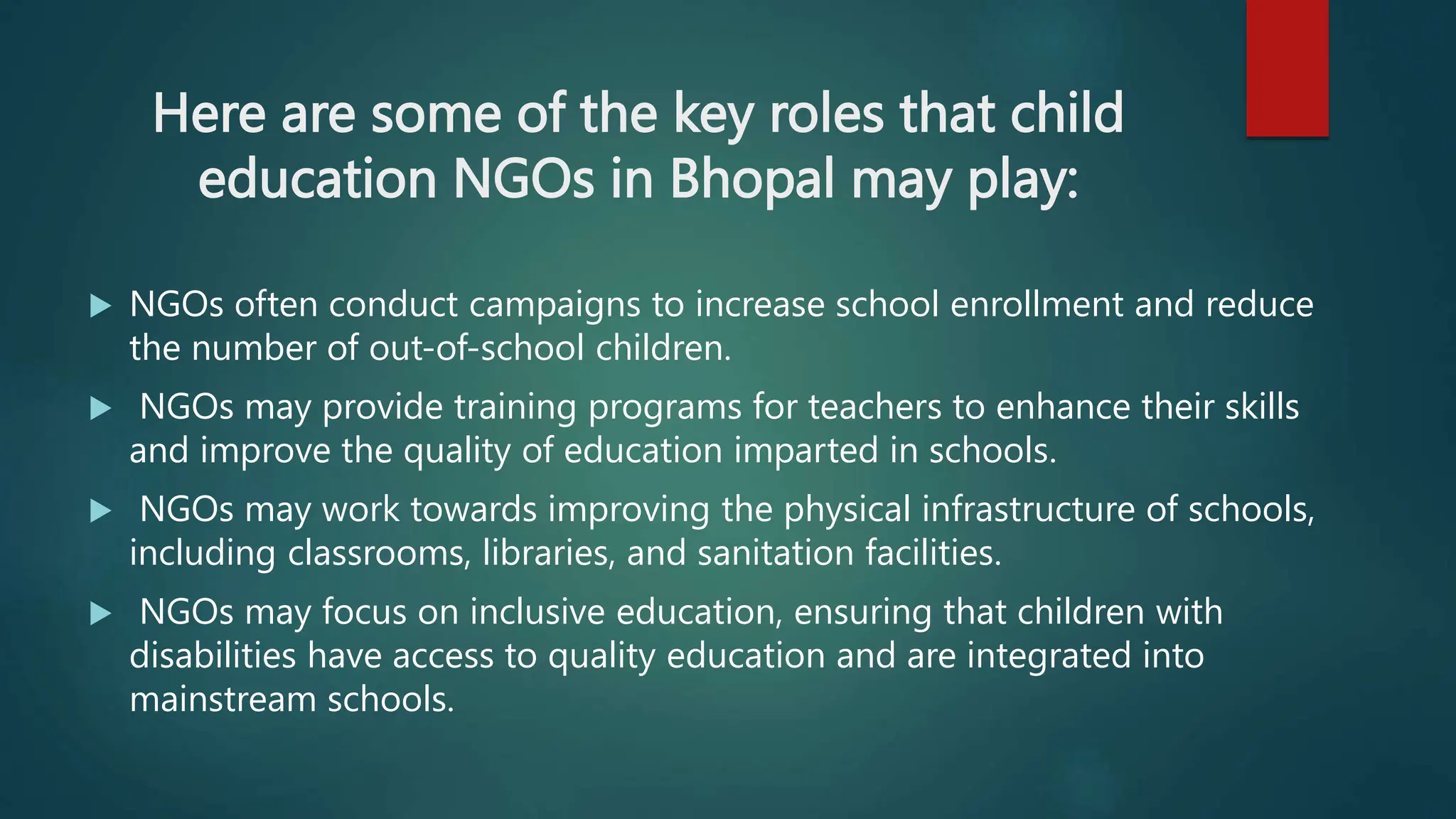 Here are some of the key roles that child education NGOs in Bhopal may play:

▶ NGOs often conduct campaigns to increase school enrollment and reduce the number of out-of-school children.

▶ NGOs may provide training programs for teachers to enhance their skills and improve the quality of education imparted in schools.

▶ NGOs may work towards improving the physical infrastructure of schools, including classrooms, libraries, and sanitation facilities.

▶ NGOs may focus on inclusive education, ensuring that children with disabilities have access to quality education and are integrated into mainstream schools.